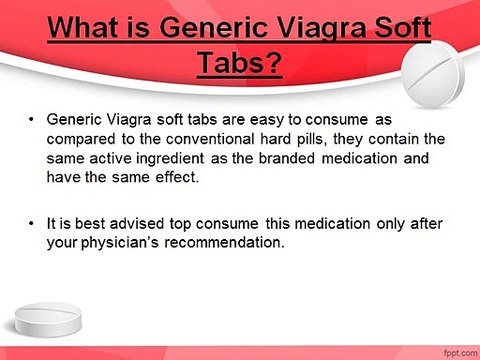 What is Generic Viagra Soft Tabs?

• Generic Viagra soft tabs are easy to consume as compared to the conventional hard pills, they contain the same active ingredient as the branded medication and have the same effect.

• It is best advised top consume this medication only after your physician's recommendation.

fppt.com